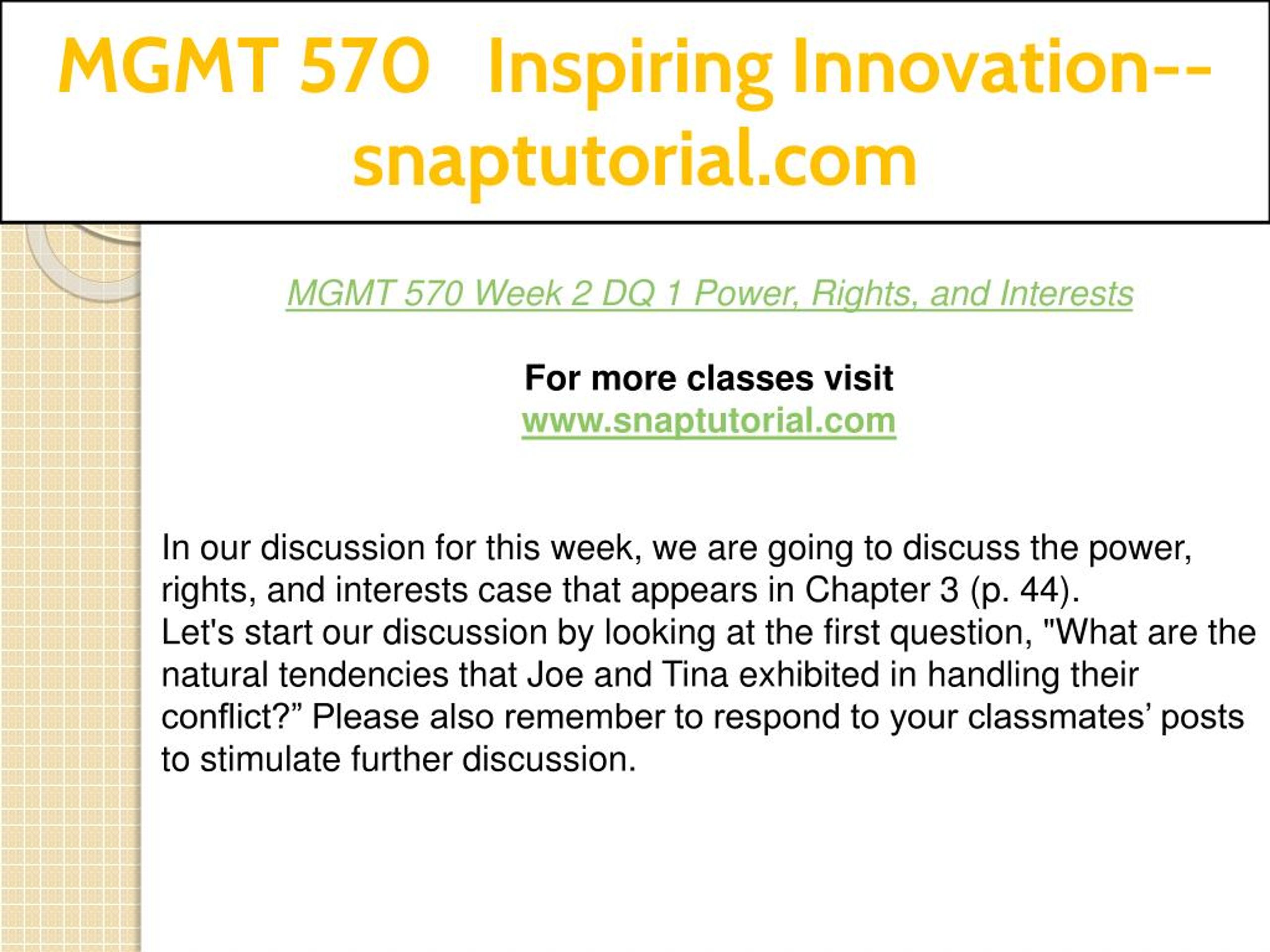 MGMT 570 Inspiring Innovation--snaptutorial.com

MGMT 570 Week 2 DQ 1 Power, Rights, and Interests

For more classes visit
www.snaptutorial.com

In our discussion for this week, we are going to discuss the power, rights, and interests case that appears in Chapter 3 (p. 44).
Let's start our discussion by looking at the first question, "What are the natural tendencies that Joe and Tina exhibited in handling their conflict?” Please also remember to respond to your classmates’ posts to stimulate further discussion.